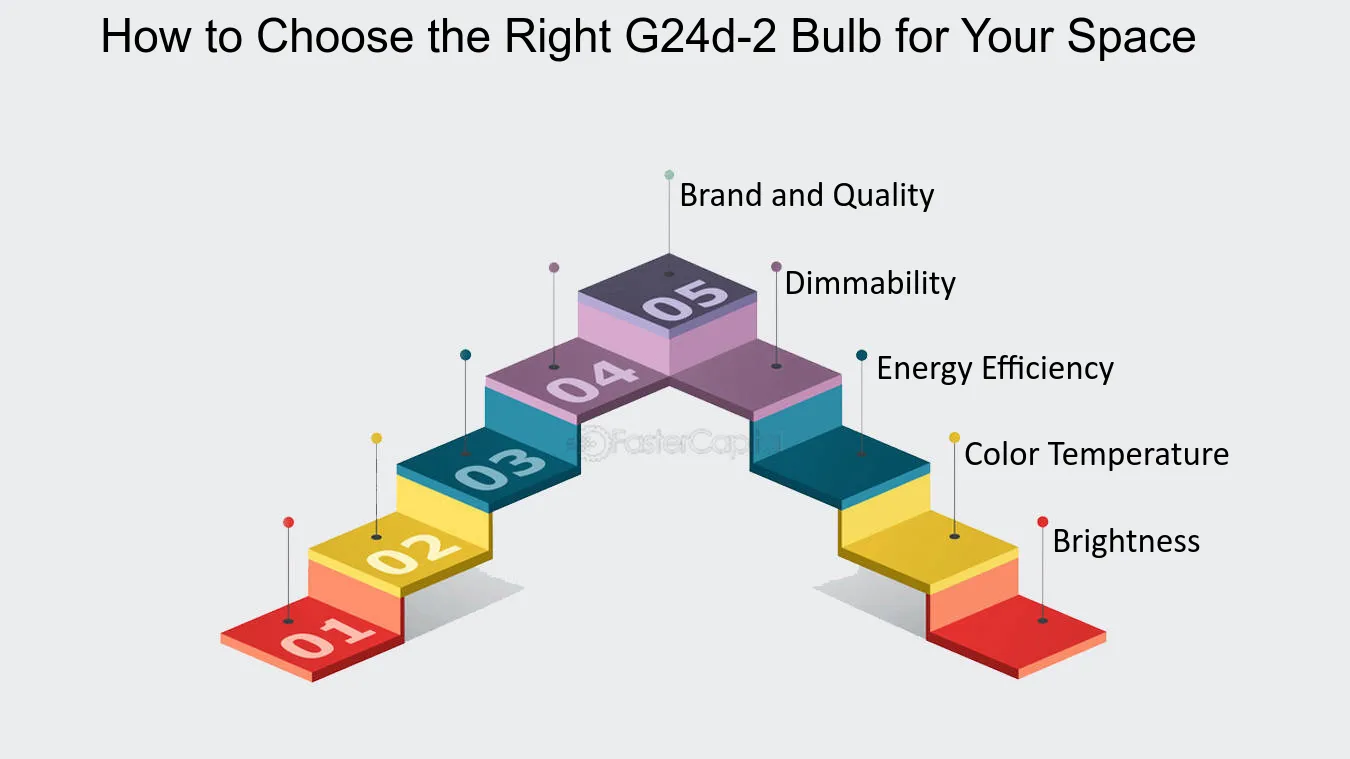 How to Choose the Right G24d-2 Bulb for Your Space

Brand and Quality

Dimmability

Energy Efficiency

Color Temperature

Brightness

05

04

03

02

01

FasterCapital